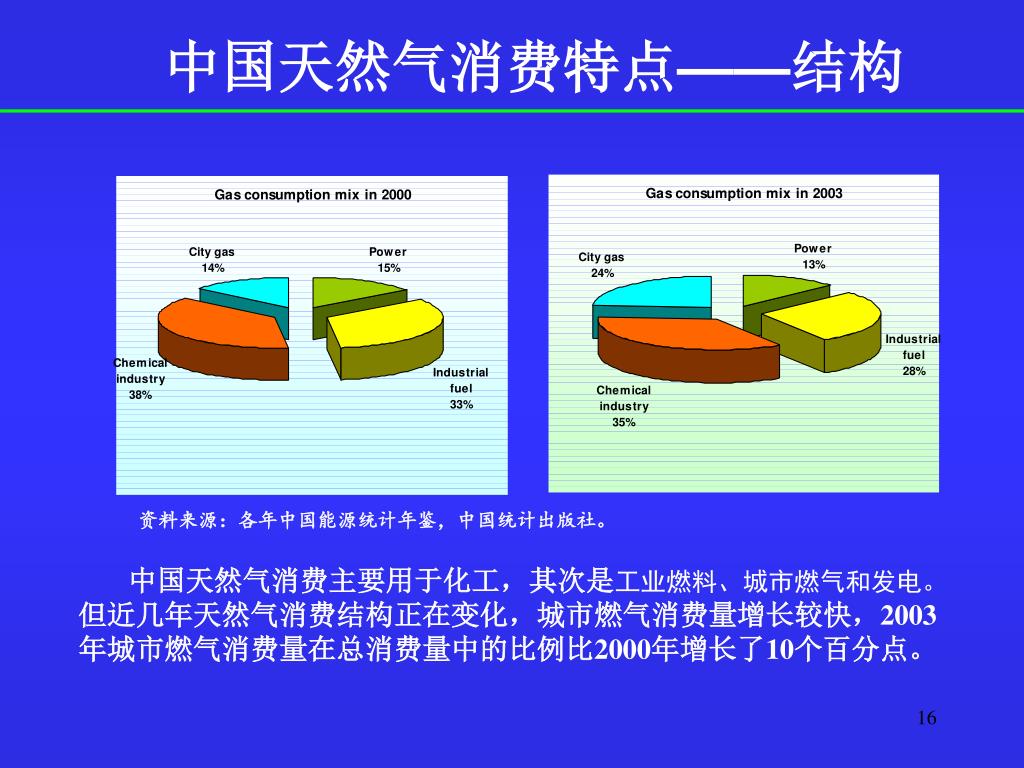 中国天然气消费特点——结构

Gas consumption mix in 2000

City gas 14%

Power 15%

Chemical industry 38%

Industrial fuel 33%

Gas consumption mix in 2003

City gas 24%

Power 13%

Industrial fuel 28%

Chemical industry 35%

资料来源：各年中国能源统计年鉴，中国统计出版社。

中国天然气消费主要用于化工，其次是工业燃料、城市燃气和发电。但近几年天然气消费结构正在变化，城市燃气消费量增长较快，2003年城市燃气消费量在总消费量中的比例比2000年增长了10个百分点。

16